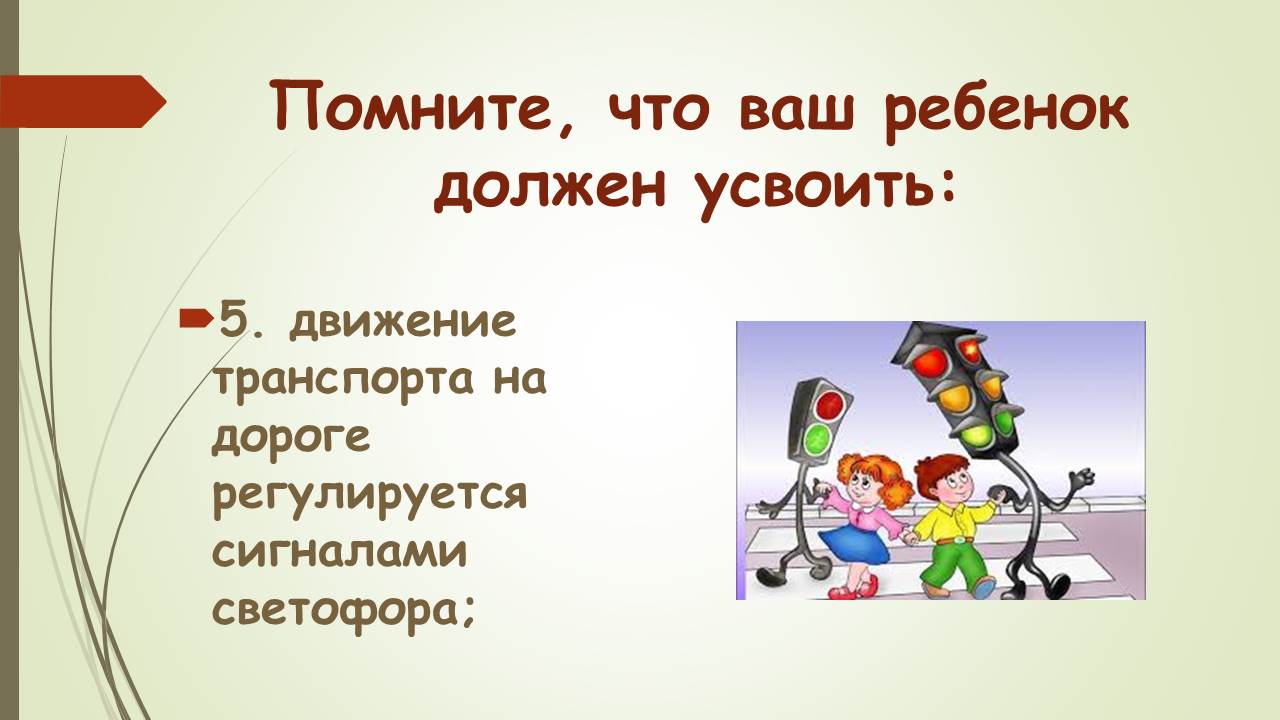 Помните, что ваш ребенок должен усвоить:

5. движение транспорта на дороге регулируется сигналами светофора;